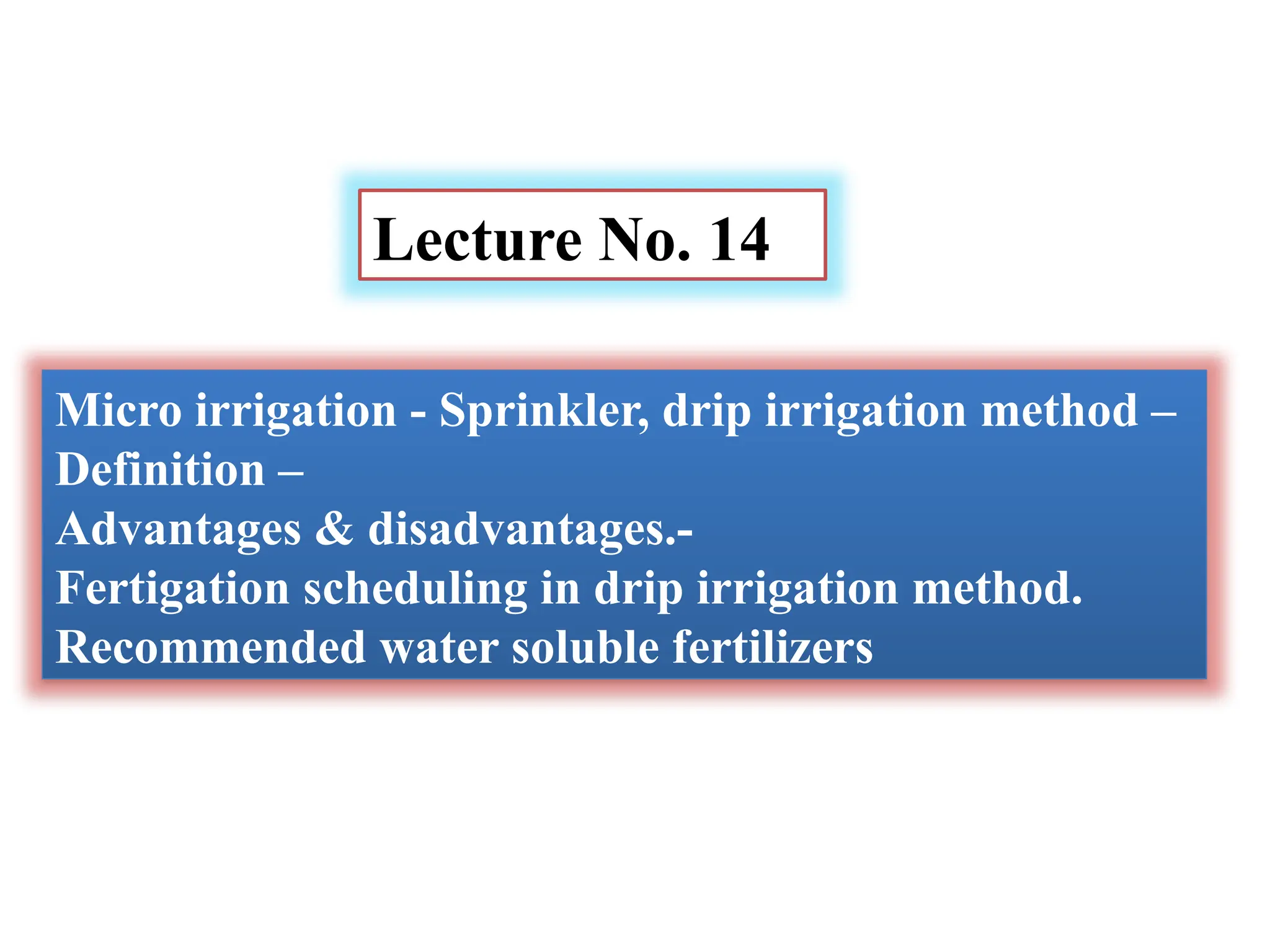 Lecture No. 14

Micro irrigation - Sprinkler, drip irrigation method – Definition –
Advantages & disadvantages.-
Fertigation scheduling in drip irrigation method.
Recommended water soluble fertilizers